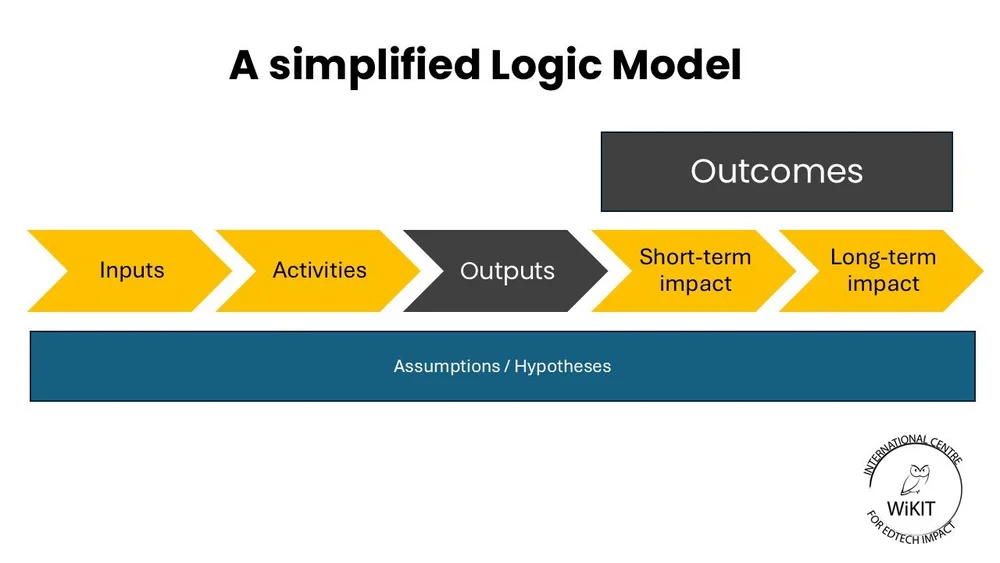 A simplified Logic Model

Outcomes

Inputs

Activities

Outputs

Short-term impact

Long-term impact

Assumptions / Hypotheses

INTERNATIONAL CENTRE
WiKIT
FOR EDTECH IMPACT